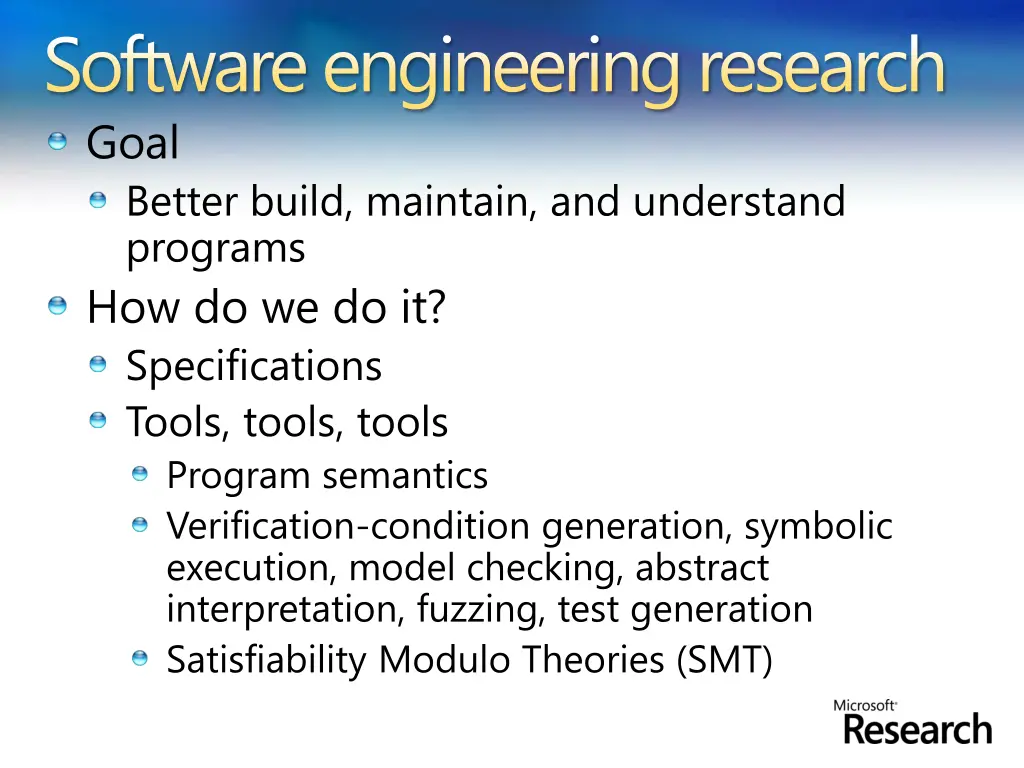 Software engineering research

Goal

Better build, maintain, and understand programs

How do we do it?

Specifications

Tools, tools, tools

Program semantics

Verification-condition generation, symbolic execution, model checking, abstract interpretation, fuzzing, test generation

Satisfiability Modulo Theories (SMT)

Microsoft Research